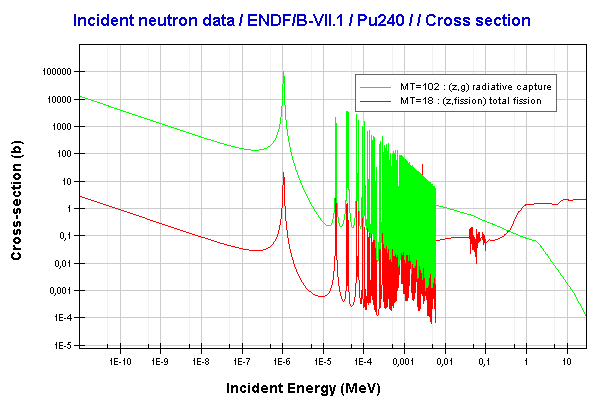 Incident neutron data / ENDF/B-VII.1 / Pu240 / / Cross section

MT=102 : (z,g) radiative capture
MT=18 : (z,fission) total fission

Cross-section (b)

100000
10000
1000
100
10
1
0,1
0,01
0,001
1E-4
1E-5

1E-10
1E-9
1E-8
1E-7
1E-6
1E-5
1E-4
0,001
0,01
0,1
1
10

Incident Energy (MeV)